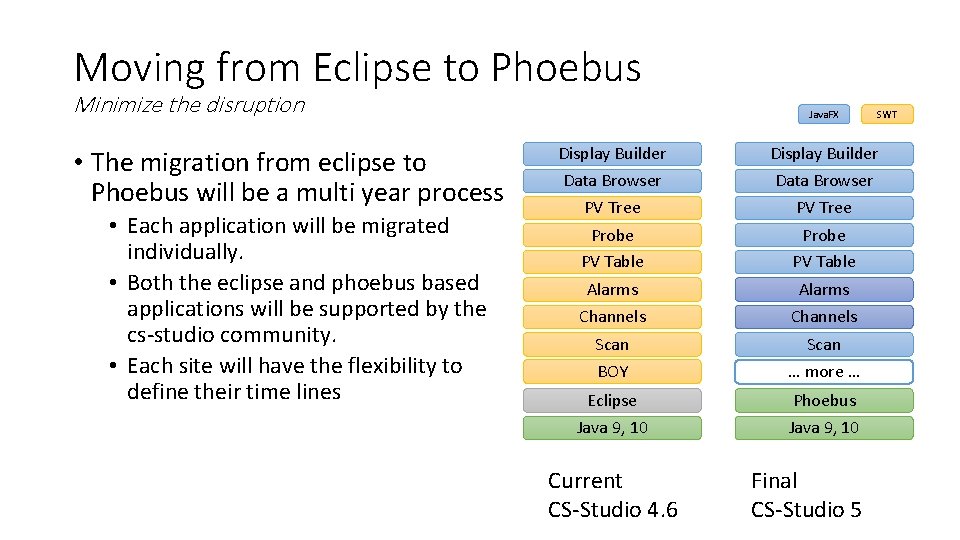 Moving from Eclipse to Phoebus
Minimize the disruption

JavaFX SWT

• The migration from eclipse to Phoebus will be a multi year process
  • Each application will be migrated individually.
  • Both the eclipse and phoebus based applications will be supported by the cs-studio community.
  • Each site will have the flexibility to define their time lines

Display Builder
Data Browser
PV Tree
Probe
PV Table
Alarms
Channels
Scan
BOY
Eclipse
Java 9, 10

Current
CS-Studio 4.6

Display Builder
Data Browser
PV Tree
Probe
PV Table
Alarms
Channels
Scan
… more …
Phoebus
Java 9, 10

Final
CS-Studio 5